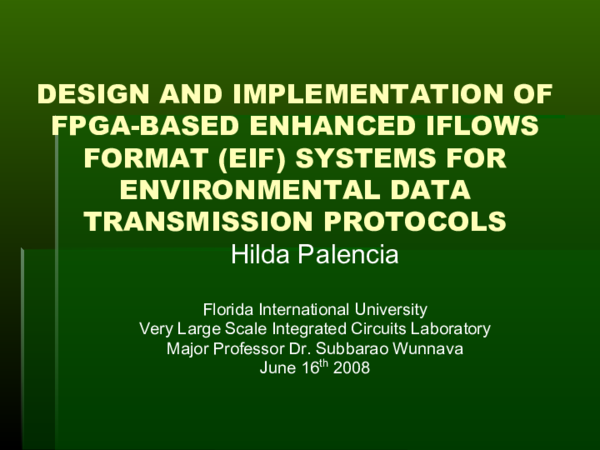 DESIGN AND IMPLEMENTATION OF FPGA-BASED ENHANCED IFLOWS FORMAT (EIF) SYSTEMS FOR ENVIRONMENTAL DATA TRANSMISSION PROTOCOLS

Hilda Palencia

Florida International University
Very Large Scale Integrated Circuits Laboratory
Major Professor Dr. Subbarao Wunnava
June 16$^{th}$ 2008